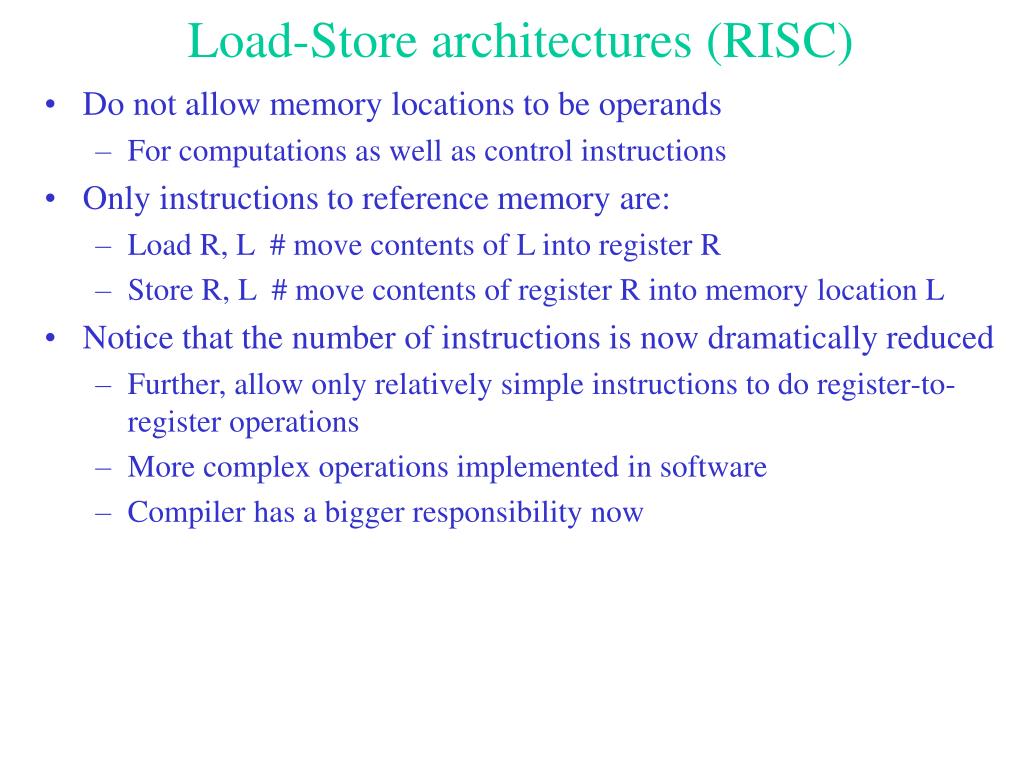 Load-Store architectures (RISC)

• Do not allow memory locations to be operands
– For computations as well as control instructions
• Only instructions to reference memory are:
– Load R, L # move contents of L into register R
– Store R, L # move contents of register R into memory location L
• Notice that the number of instructions is now dramatically reduced
– Further, allow only relatively simple instructions to do register-to-register operations
– More complex operations implemented in software
– Compiler has a bigger responsibility now